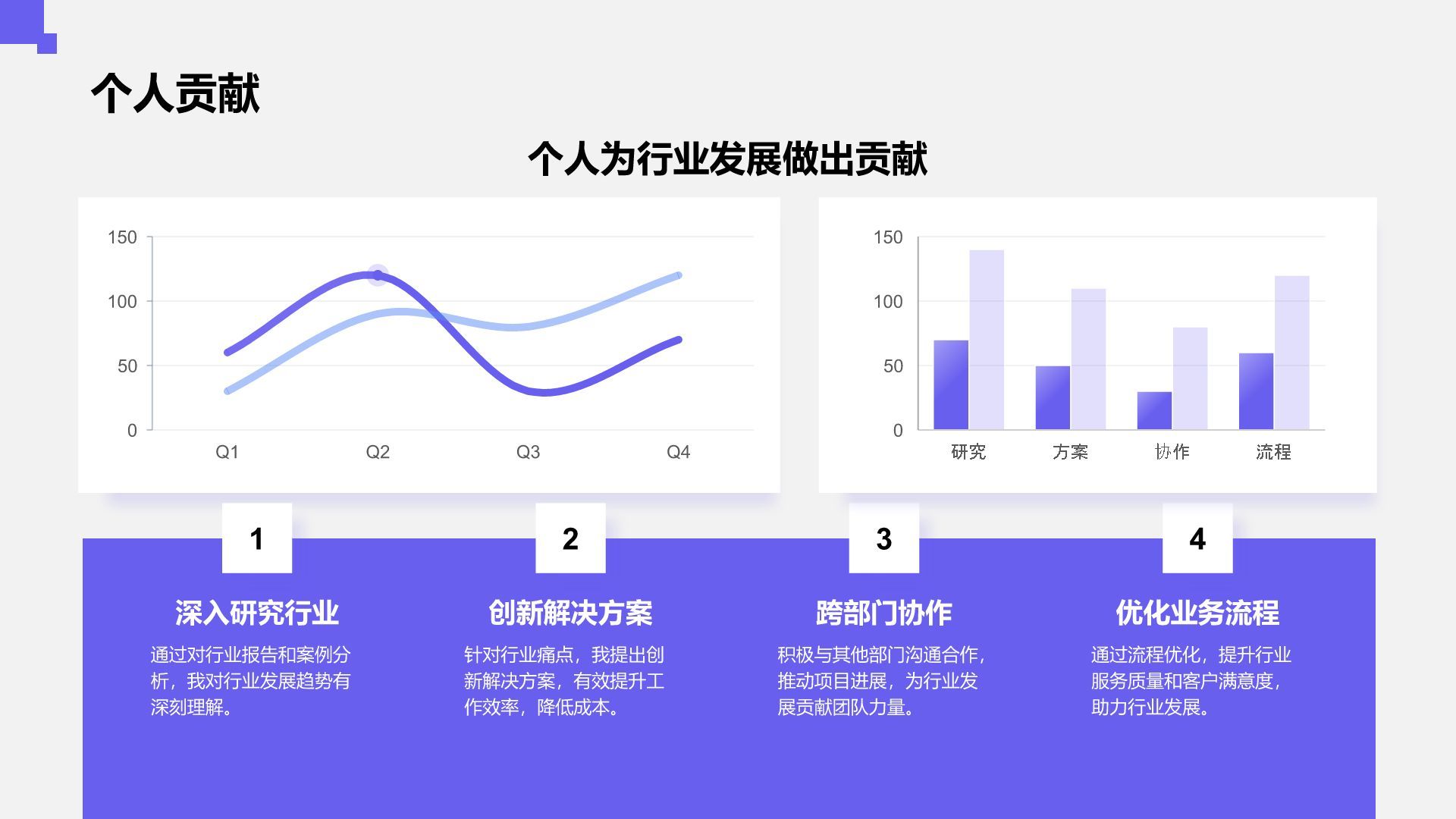 个人贡献

个人为行业发展做出贡献

150
100
50
0
Q1 Q2 Q3 Q4

150
100
50
0
研究 方案 协作 流程

1
深入研究行业
通过对行业报告和案例分析，我对行业发展趋势有深刻理解。

2
创新解决方案
针对行业痛点，我提出创新解决方案，有效提升工作效率，降低成本。

3
跨部门协作
积极与其他部门沟通合作，推动项目进展，为行业发展贡献团队力量。

4
优化业务流程
通过流程优化，提升行业服务质量和客户满意度，助力行业发展。